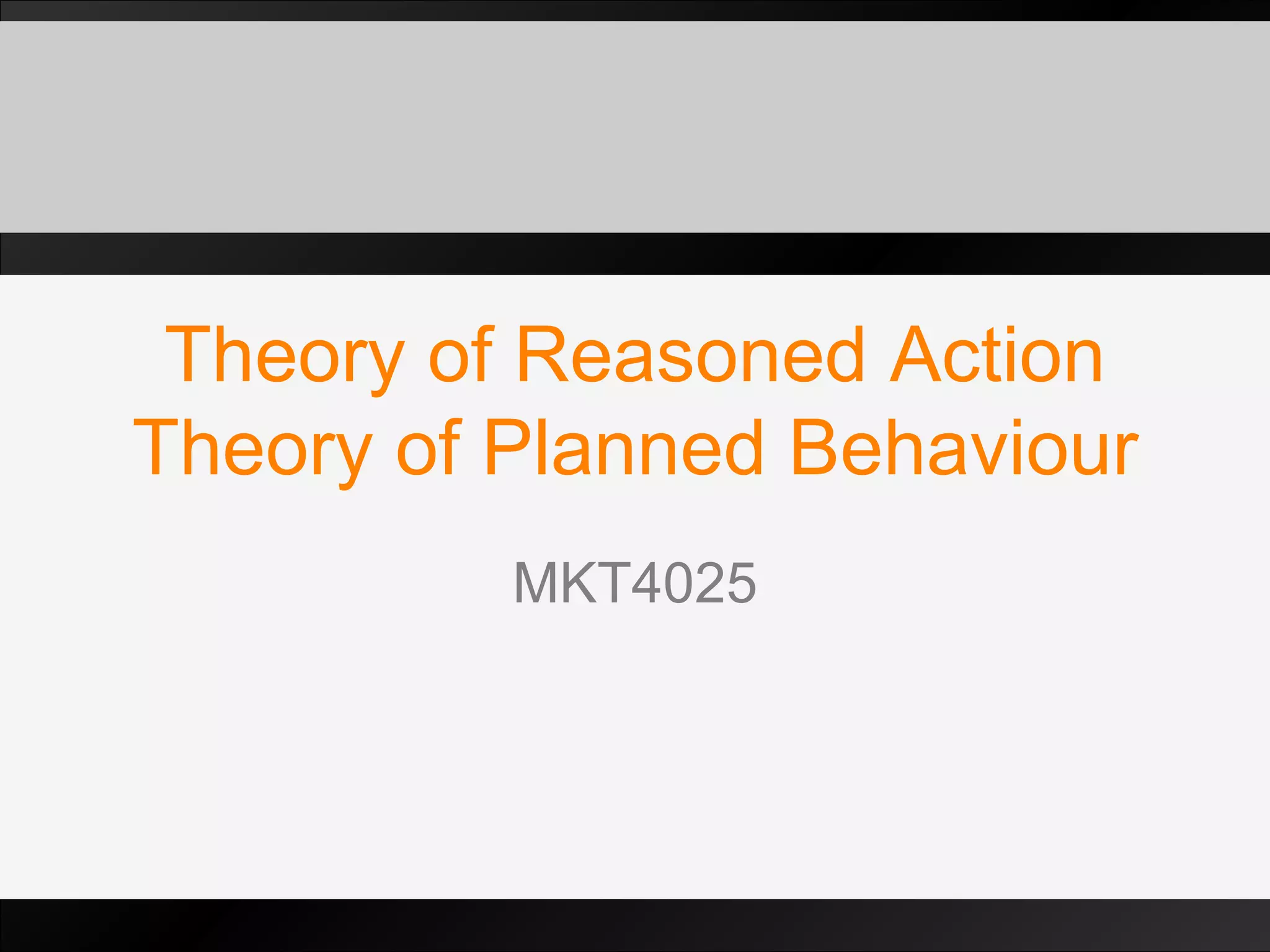 Theory of Reasoned Action
Theory of Planned Behaviour

MKT4025